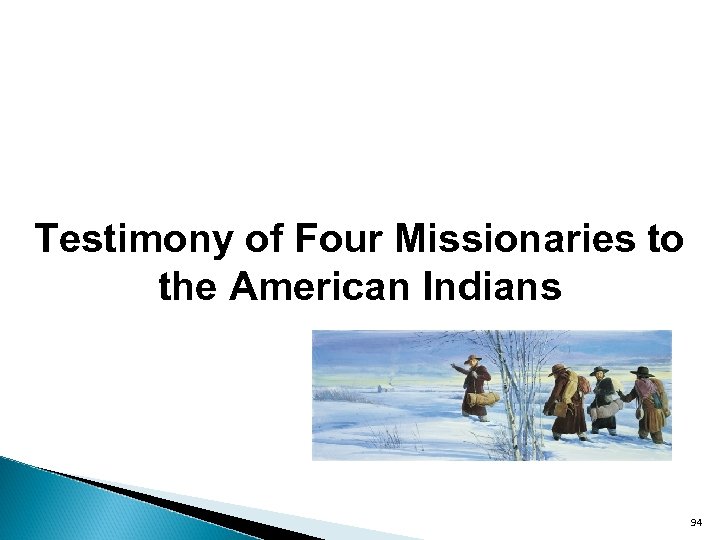 Testimony of Four Missionaries to the American Indians

94